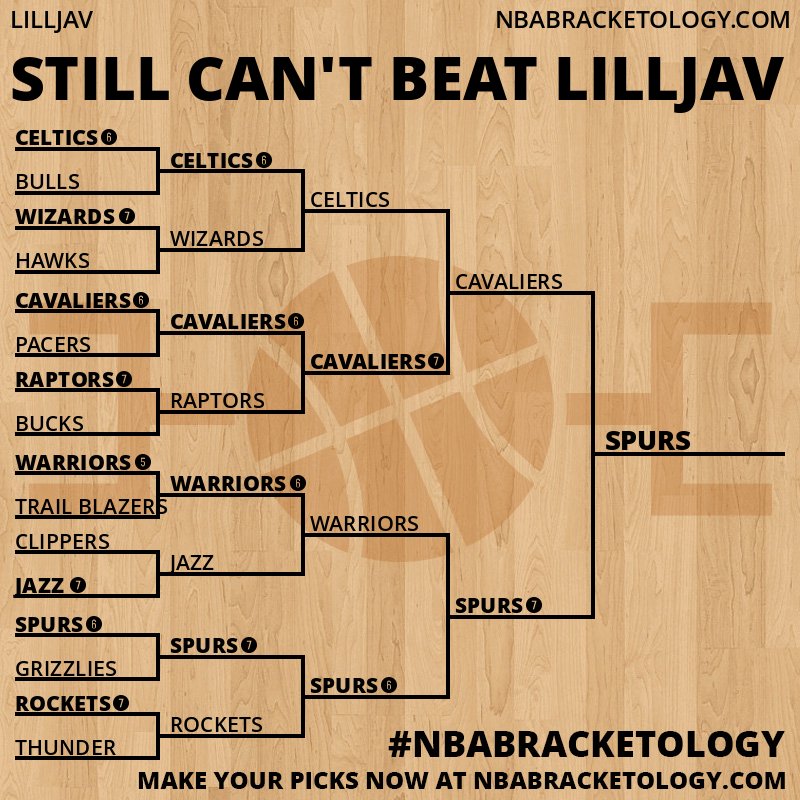 LILLJAV

NBABRACKETOLOGY.COM

STILL CAN'T BEAT LILLJAV

CELTICS 6
BULLS
WIZARDS 7
HAWKS
CAVALIERS 6
PACERS
RAPTORS 7
BUCKS
WARRIORS 5
TRAIL BLAZERS
CLIPPERS
JAZZ 7
SPURS 6
GRIZZLIES
ROCKETS 7
THUNDER

CELTICS 6
WIZARDS
CAVALIERS 6
RAPTORS
WARRIORS 6
JAZZ
SPURS 7
ROCKETS

CELTICS
CAVALIERS 7
WARRIORS
SPURS 6

CAVALIERS
SPURS 7

SPURS

#NBABRACKETOLOGY

MAKE YOUR PICKS NOW AT NBABRACKETOLOGY.COM